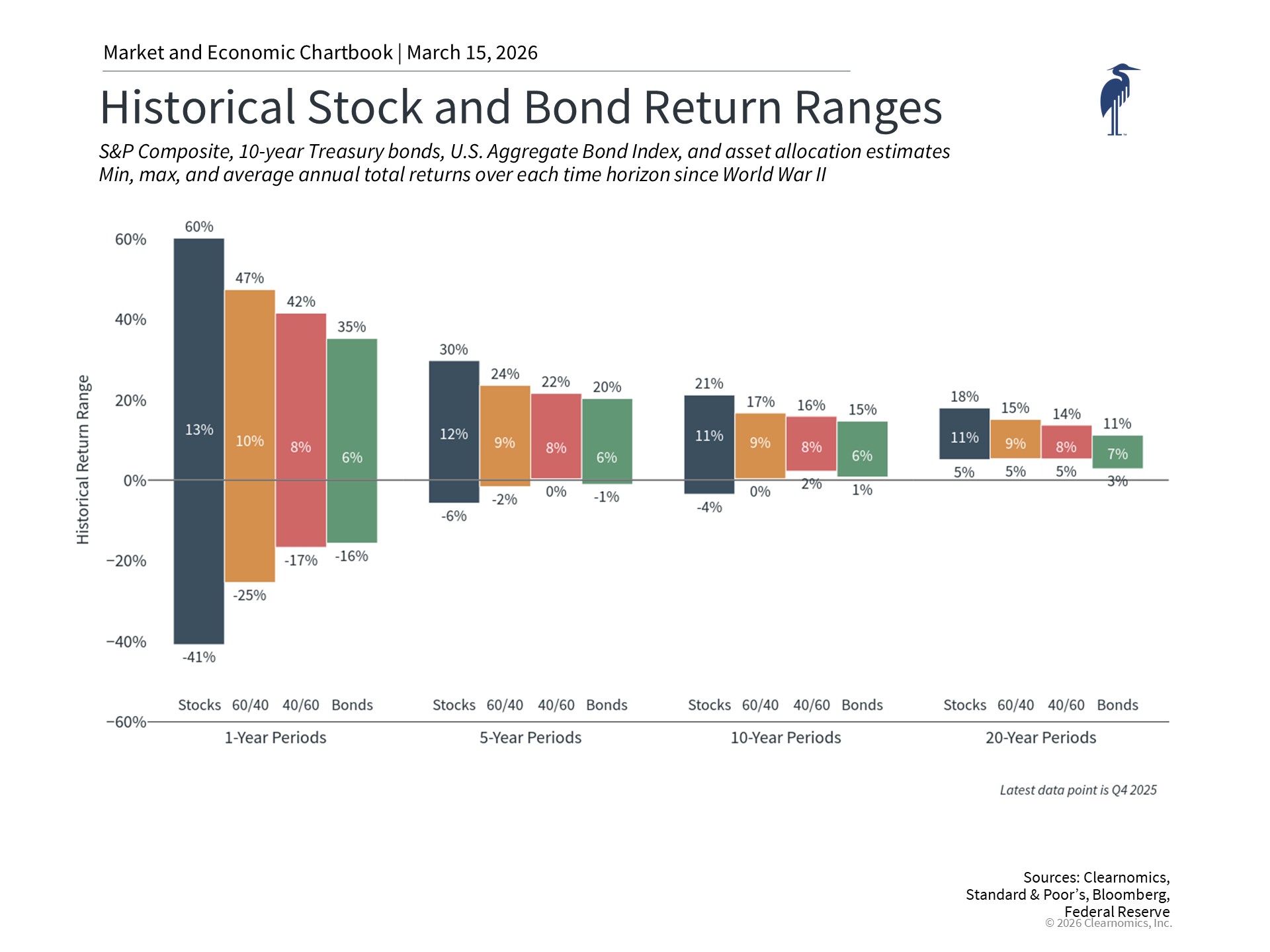 Market and Economic Chartbook | March 15, 2026

Historical Stock and Bond Return Ranges

S&P Composite, 10-year Treasury bonds, U.S. Aggregate Bond Index, and asset allocation estimates
Min, max, and average annual total returns over each time horizon since World War II

Historical Return Range

60%
40%
20%
0%
−20%
−40%
−60%

60%
13%
-41%
47%
10%
-25%
42%
8%
-17%
35%
6%
-16%

30%
12%
-6%
24%
9%
-2%
22%
8%
0%
20%
6%
-1%

21%
11%
-4%
17%
9%
0%
16%
8%
2%
15%
6%
1%

18%
11%
5%
15%
9%
5%
14%
8%
5%
11%
7%
3%

Stocks 60/40 40/60 Bonds
1-Year Periods

Stocks 60/40 40/60 Bonds
5-Year Periods

Stocks 60/40 40/60 Bonds
10-Year Periods

Stocks 60/40 40/60 Bonds
20-Year Periods

Latest data point is Q4 2025

Sources: Clearnomics, Standard & Poor's, Bloomberg, Federal Reserve
© 2026 Clearnomics, Inc.